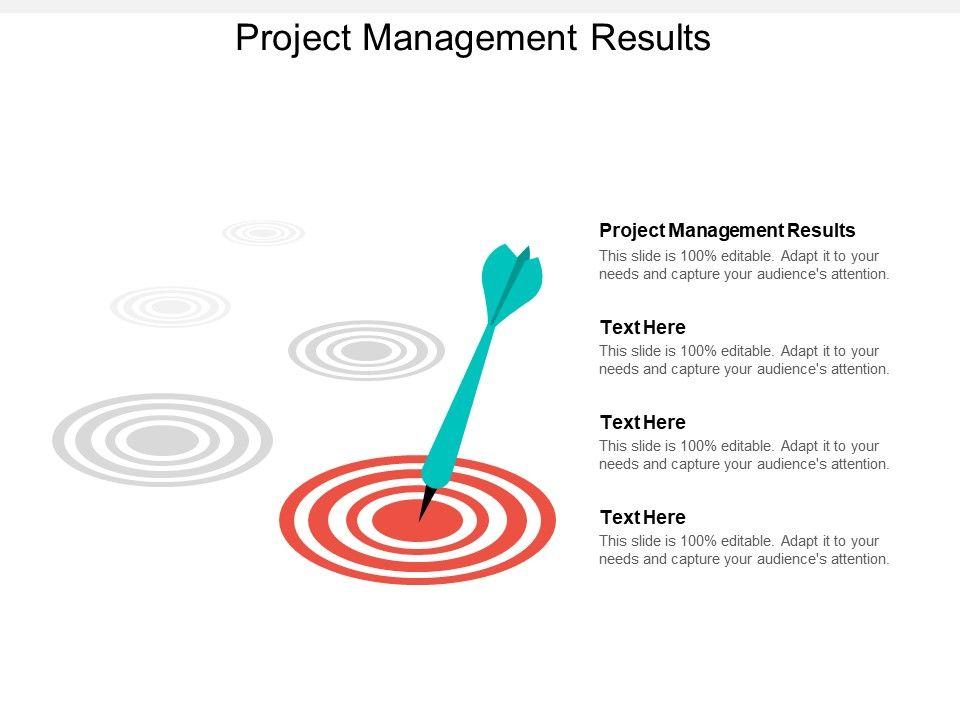 Project Management Results

Project Management Results
This slide is 100% editable. Adapt it to your needs and capture your audience's attention.

Text Here
This slide is 100% editable. Adapt it to your needs and capture your audience's attention.

Text Here
This slide is 100% editable. Adapt it to your needs and capture your audience's attention.

Text Here
This slide is 100% editable. Adapt it to your needs and capture your audience's attention.